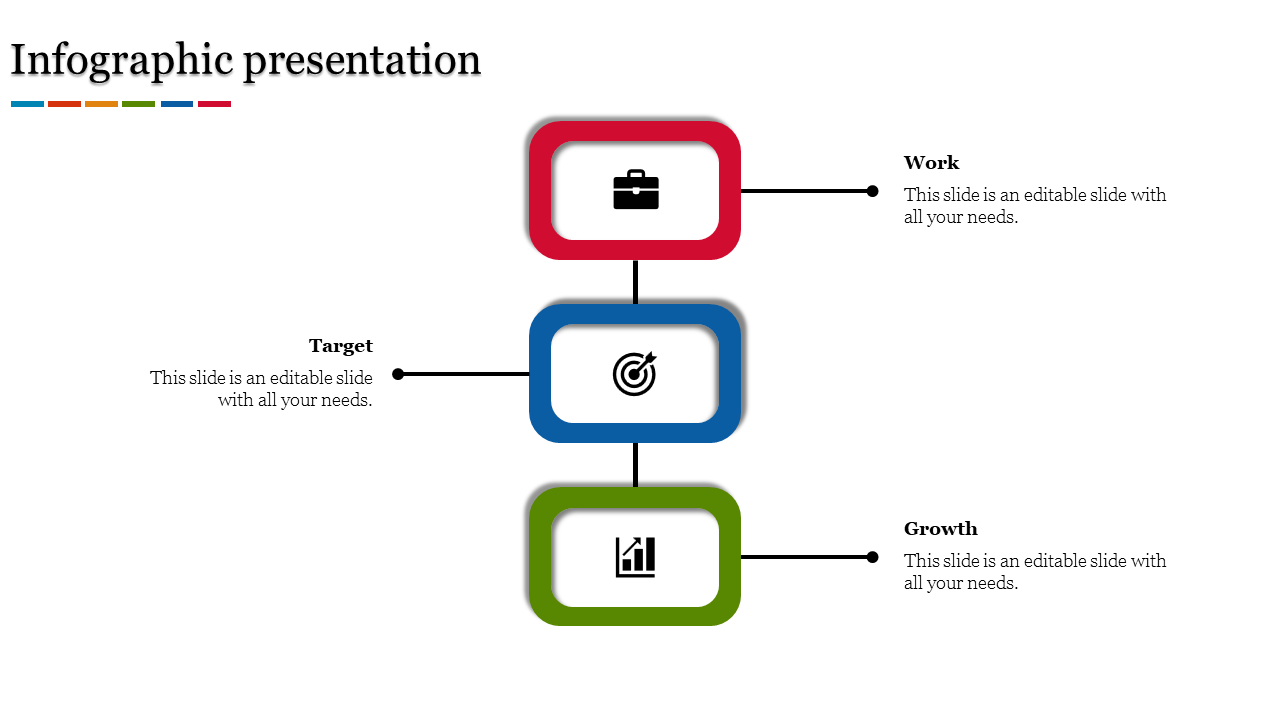 Infographic presentation

Work
This slide is an editable slide with all your needs.

Target
This slide is an editable slide with all your needs.

Growth
This slide is an editable slide with all your needs.